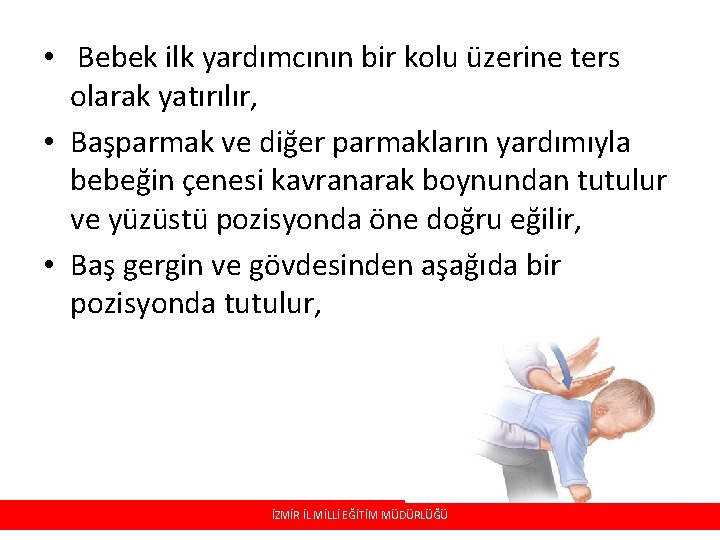 • Bebek ilk yardımcının bir kolu üzerine ters olarak yatırılır,

• Başparmak ve diğer parmakların yardımıyla bebeğin çenesi kavranarak boynundan tutulur ve yüzüstü pozisyonda öne doğru eğilir,

• Baş gergin ve gövdesinden aşağıda bir pozisyonda tutulur,

İZMİR İL MİLLİ EĞİTİM MÜDÜRLÜĞÜ